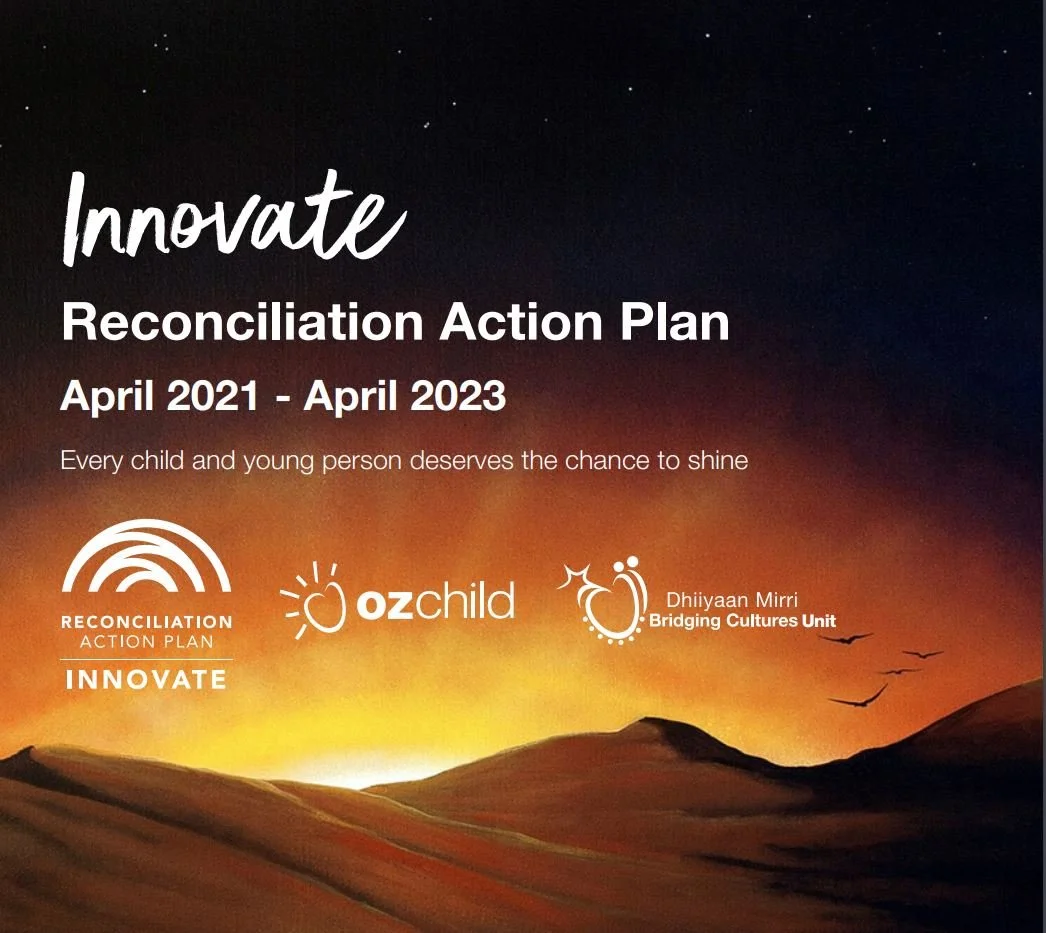 Innovate
Reconciliation Action Plan
April 2021 - April 2023

Every child and young person deserves the chance to shine

RECONCILIATION ACTION PLAN
INNOVATE

ozchild

Dhiiyaan Mirri
Bridging Cultures Unit